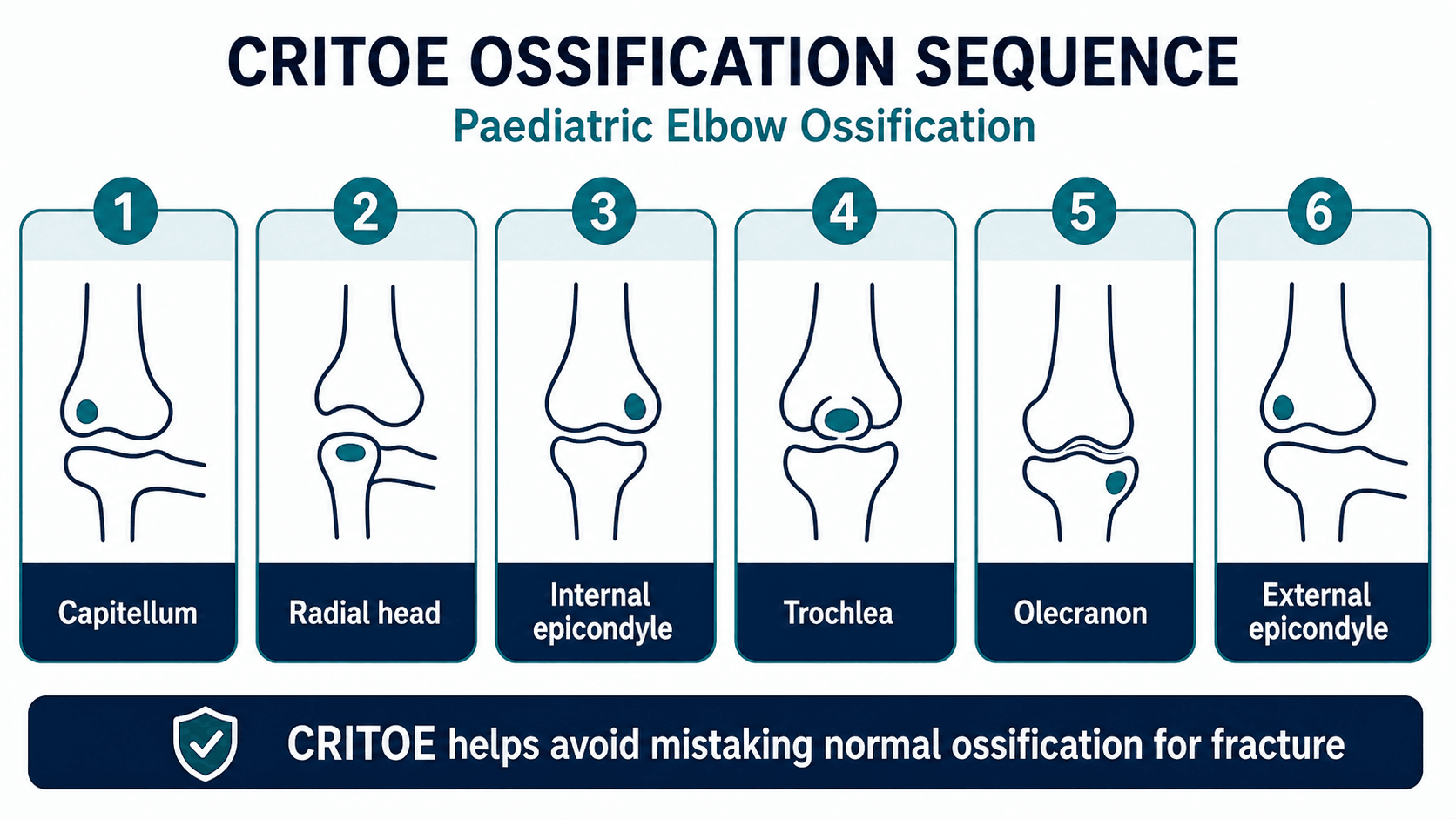 CRITOE OSSIFICATION SEQUENCE

Paediatric Elbow Ossification

1

Capitellum

2

Radial head

3

Internal epicondyle

4

Trochlea

5

Olecranon

6

External epicondyle

CRITOE helps avoid mistaking normal ossification for fracture